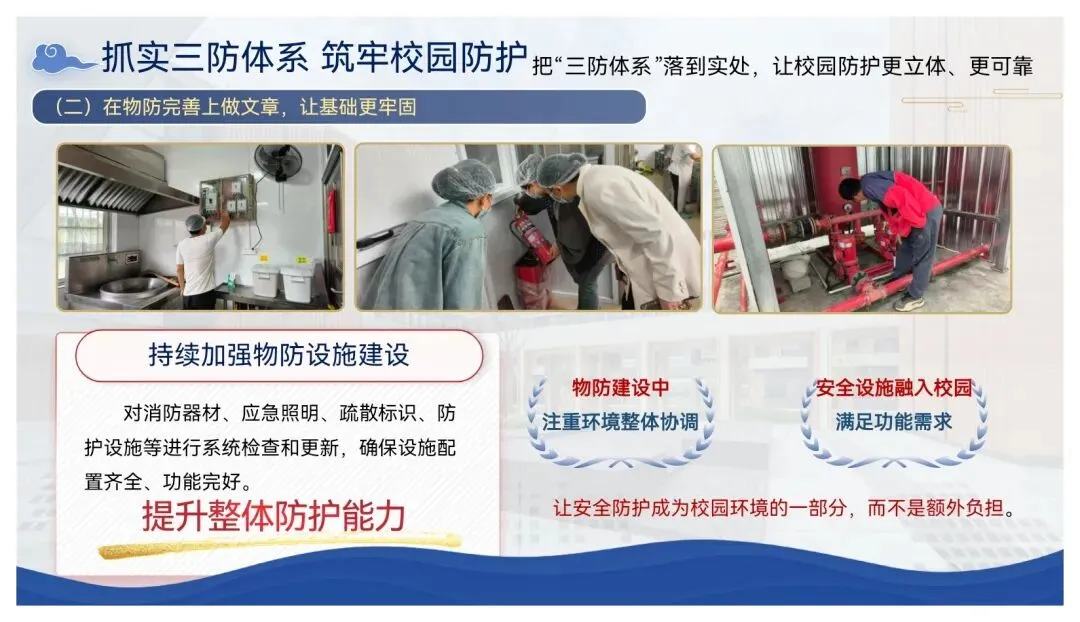 抓实三防体系 筑牢校园防护 把“三防体系”落到实处，让校园防护更立体、更可靠

（二）在物防完善上做文章，让基础更牢固

持续加强物防设施建设

对消防器材、应急照明、疏散标识、防护设施等进行系统检查和更新，确保设施配置齐全、功能完好。

提升整体防护能力

物防建设中
注重环境整体协调

安全设施融入校园
满足功能需求

让安全防护成为校园环境的一部分，而不是额外负担。